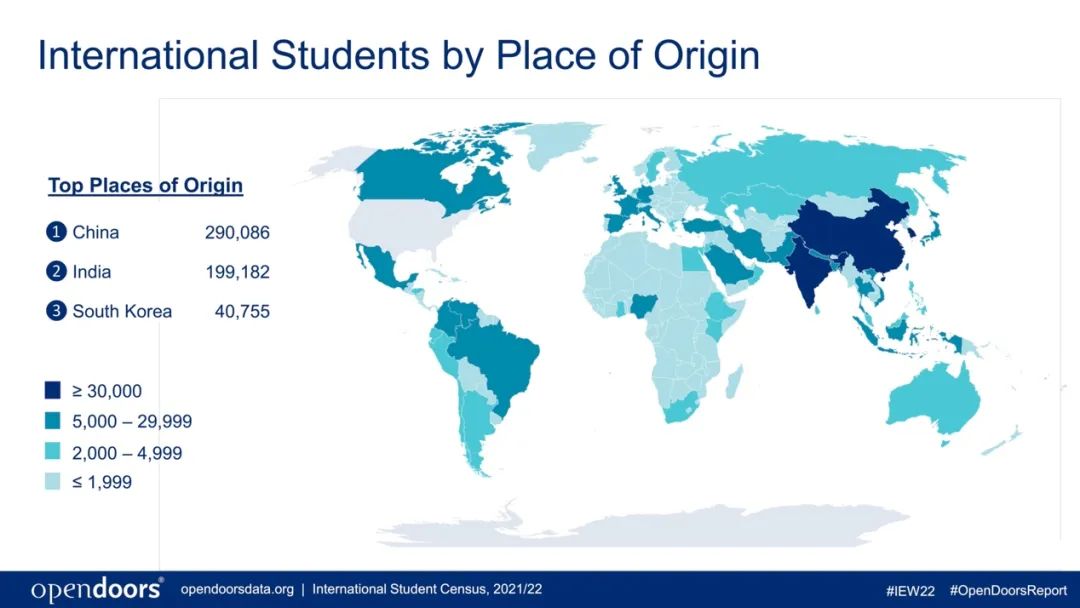 International Students by Place of Origin

Top Places of Origin

1 China 290,086

2 India 199,182

3 South Korea 40,755

≥ 30,000

5,000 – 29,999

2,000 – 4,999

≤ 1,999

opendoors® opendoorsdata.org | International Student Census, 2021/22

#IEW22 #OpenDoorsReport